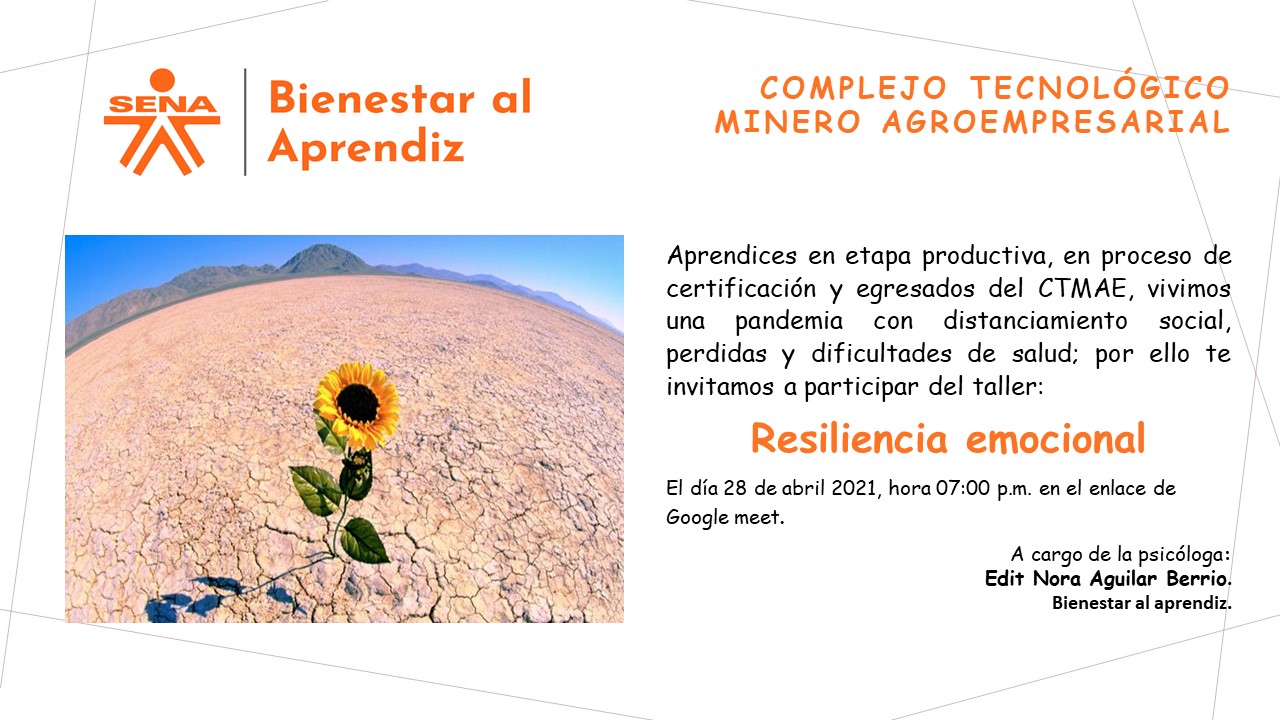 SENA

Bienestar al Aprendiz

COMPLEJO TECNOLÓGICO MINERO AGROEMPRESARIAL

Aprendices en etapa productiva, en proceso de certificación y egresados del CTMAE, vivimos una pandemia con distanciamiento social, perdidas y dificultades de salud; por ello te invitamos a participar del taller:

Resiliencia emocional

El día 28 de abril 2021, hora 07:00 p.m. en el enlace de Google meet.

A cargo de la psicóloga:
Edit Nora Aguilar Berrio.
Bienestar al aprendiz.